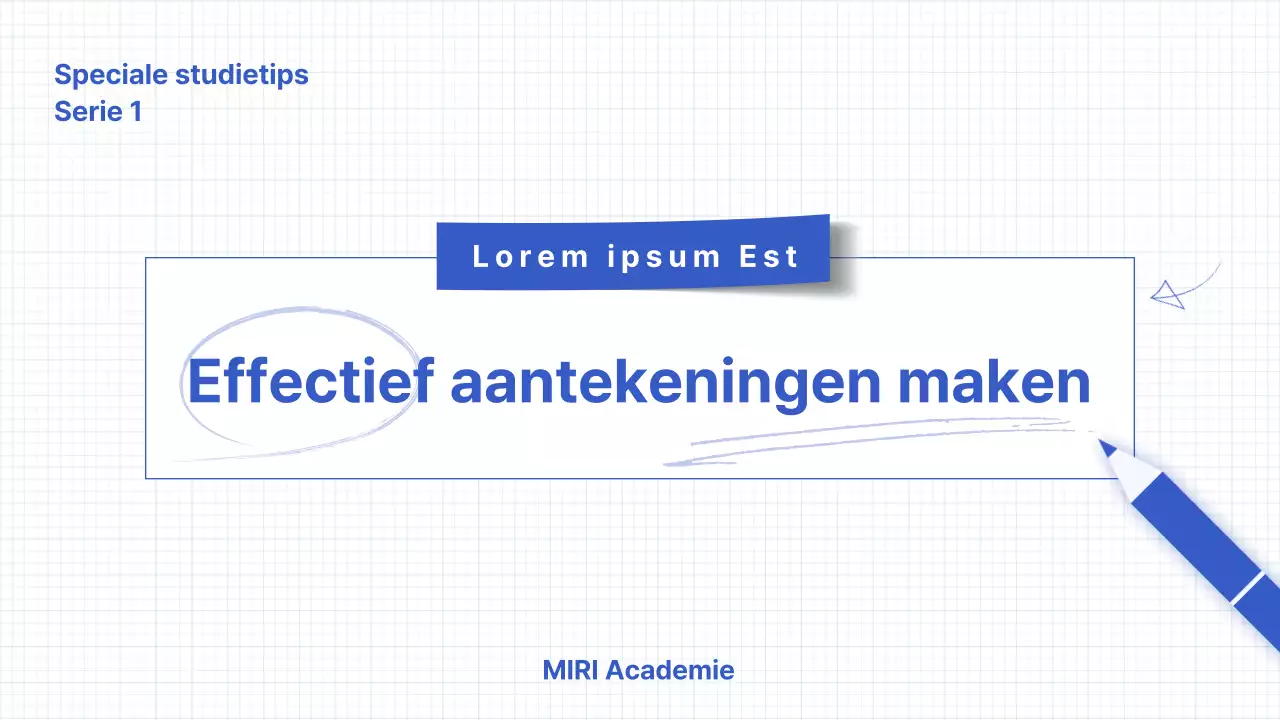 Speciale studietips
Serie 1

Lorem ipsum Est

Effectief aantekeningen maken

MIRI Academie